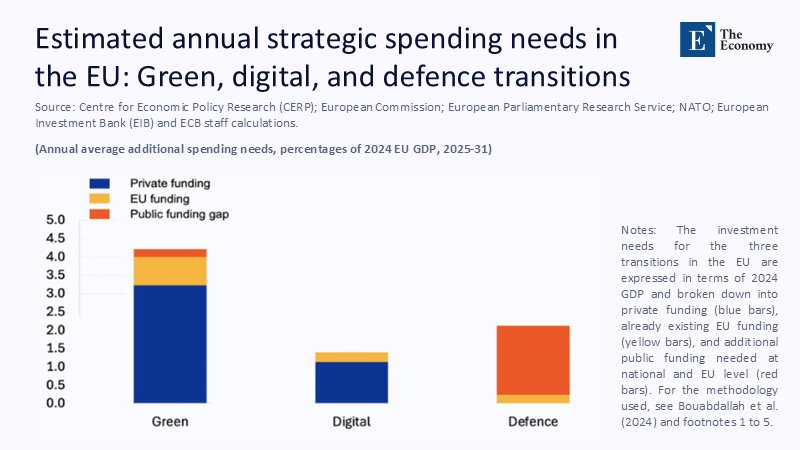 Estimated annual strategic spending needs in the EU: Green, digital, and defence transitions

E The Economy

Source: Centre for Economic Policy Research (CERP); European Commission; European Parliamentary Research Service; NATO; European Investment Bank (EIB) and ECB staff calculations.

(Annual average additional spending needs, percentages of 2024 EU GDP, 2025-31)

Private funding
EU funding
Public funding gap

5.0
4.5
4.0
3.5
3.0
2.5
2.0
1.5
1.0
0.5
0.0

Green
Digital
Defence

Notes: The investment needs for the three transitions in the EU are expressed in terms of 2024 GDP and broken down into private funding (blue bars), already existing EU funding (yellow bars), and additional public funding needed at national and EU level (red bars). For the methodology used, see Bouabdallah et al. (2024) and footnotes 1 to 5.